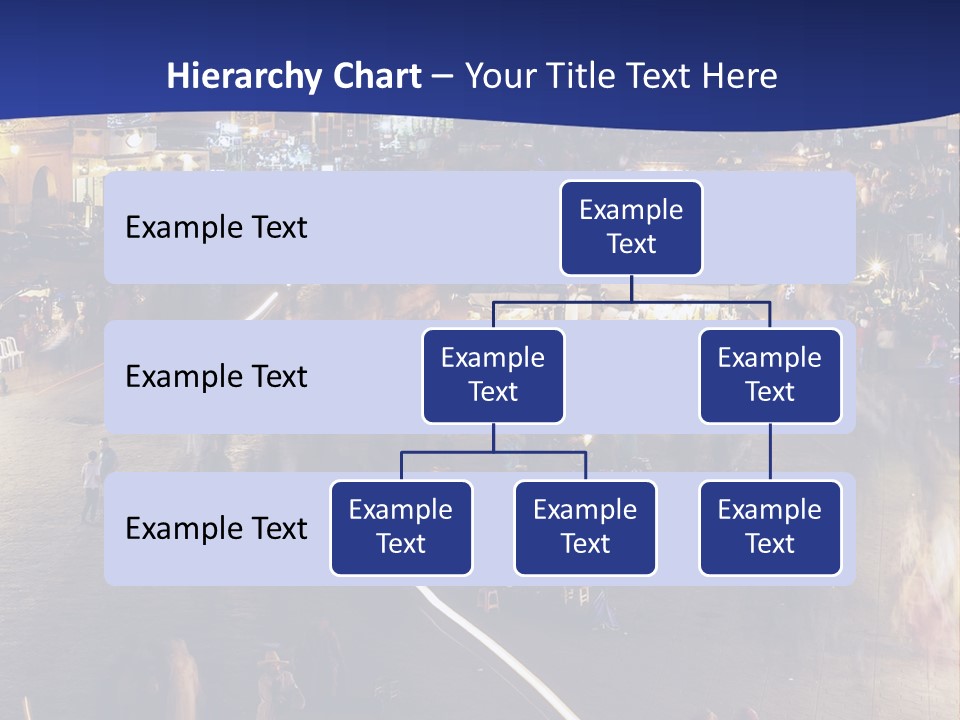 Hierarchy Chart – Your Title Text Here

Example Text

Example Text

Example Text

Example Text

Example Text

Example Text

Example Text

Example Text

Example Text